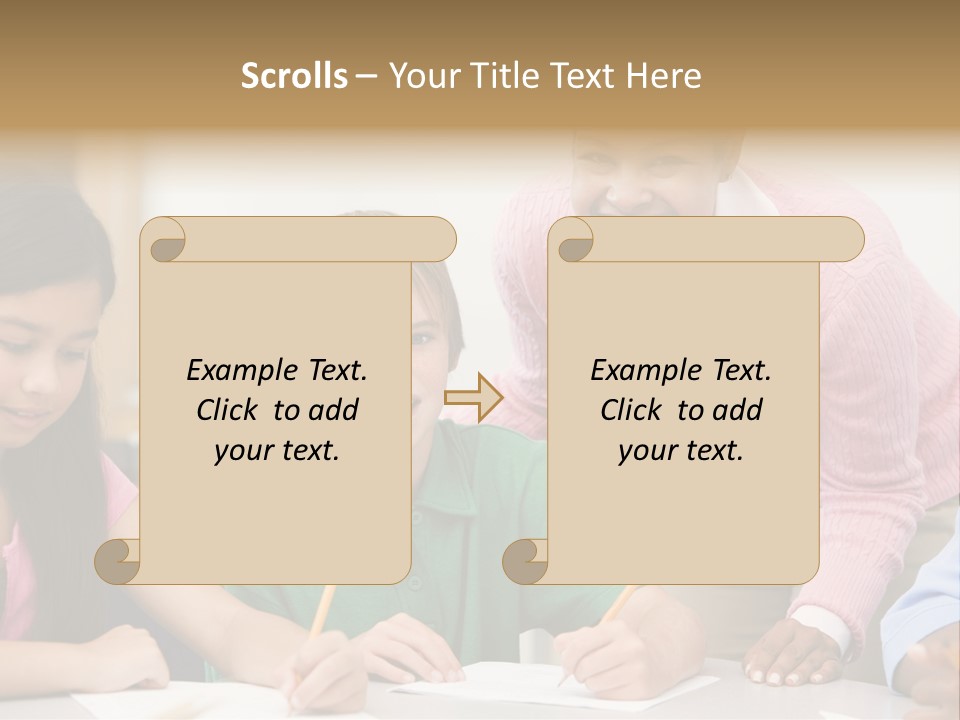 Scrolls – Your Title Text Here

Example Text. Click to add your text.

Example Text. Click to add your text.